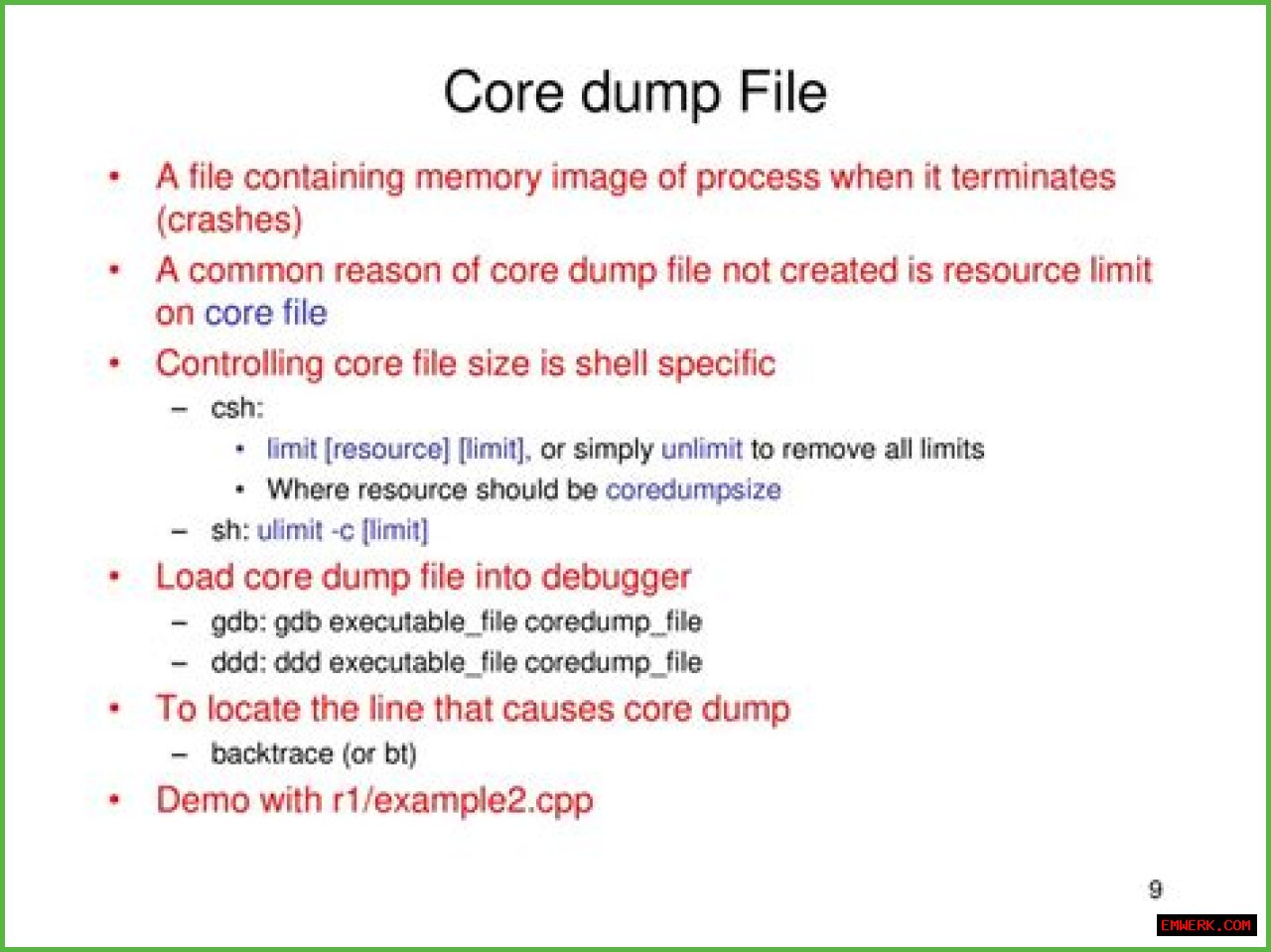 Core dump File

• A file containing memory image of process when it terminates (crashes)
• A common reason of core dump file not created is resource limit on core file
• Controlling core file size is shell specific
– csh:
• limit [resource] [limit], or simply unlimit to remove all limits
• Where resource should be coredumpsize
– sh: ulimit -c [limit]
• Load core dump file into debugger
– gdb: gdb executable_file coredump_file
– ddd: ddd executable_file coredump_file
• To locate the line that causes core dump
– backtrace (or bt)
• Demo with r1/example2.cpp

9

EMWERK.COM